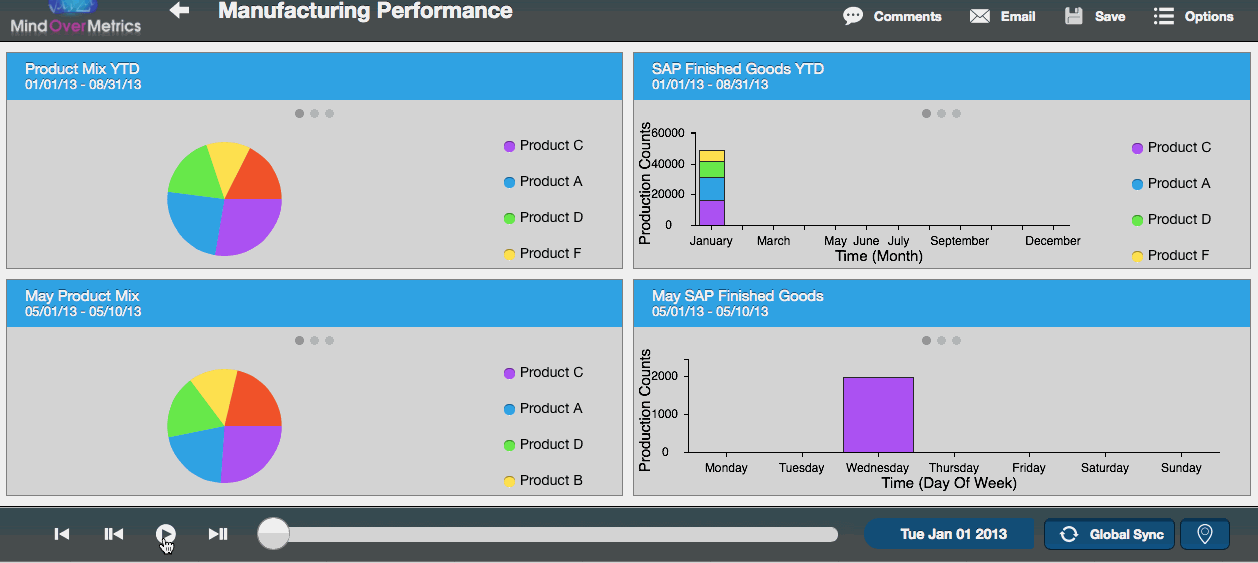 MindOverMetrics

Manufacturing Performance

Comments
Email
Save
Options

Product Mix YTD
01/01/13 - 08/31/13

Product C
Product A
Product D
Product F

SAP Finished Goods YTD
01/01/13 - 08/31/13

Production Counts
60000
40000
20000
0
January
March
May
June
July
September
December
Time (Month)

Product C
Product A
Product D
Product F

May Product Mix
05/01/13 - 05/10/13

Product C
Product A
Product D
Product B

May SAP Finished Goods
05/01/13 - 05/10/13

Production Counts
2000
1000
0
Monday
Tuesday
Wednesday
Thursday
Friday
Saturday
Sunday
Time (Day Of Week)

Tue Jan 01 2013
Global Sync